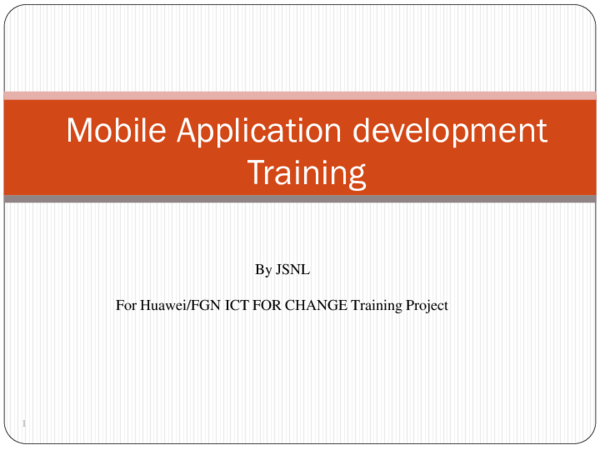 Mobile Application development Training

By JSNL

For Huawei/FGN ICT FOR CHANGE Training Project

1